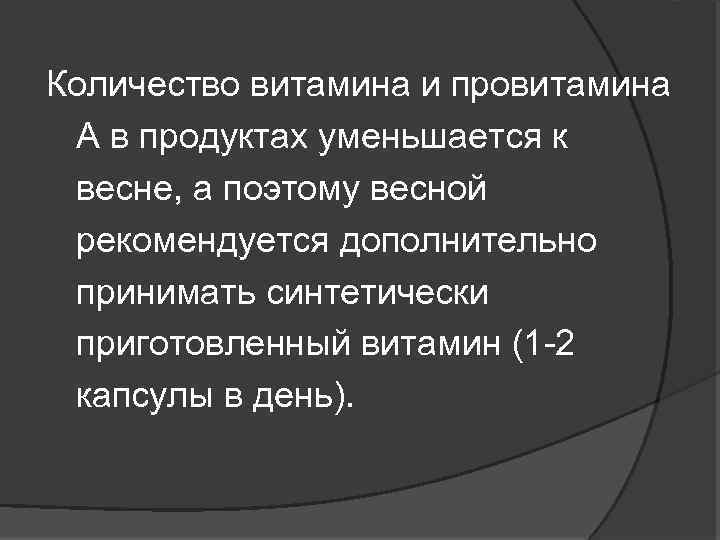 Количество витамина и провитамина А в продуктах уменьшается к весне, а поэтому весной рекомендуется дополнительно принимать синтетически приготовленный витамин (1-2 капсулы в день).